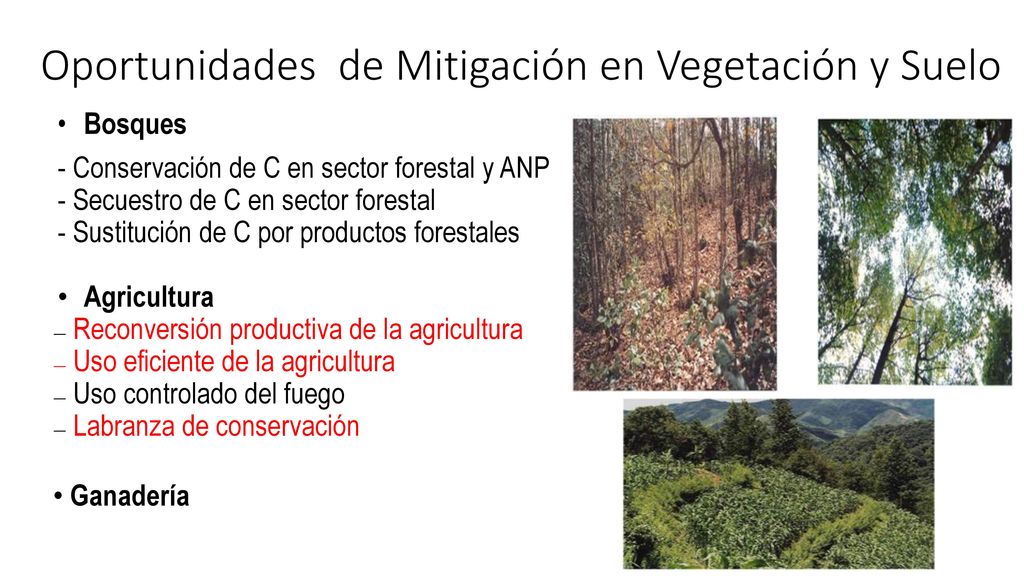 Oportunidades de Mitigación en Vegetación y Suelo

• Bosques

- Conservación de C en sector forestal y ANP
- Secuestro de C en sector forestal
- Sustitución de C por productos forestales

• Agricultura

– Reconversión productiva de la agricultura
– Uso eficiente de la agricultura
– Uso controlado del fuego
– Labranza de conservación

• Ganadería